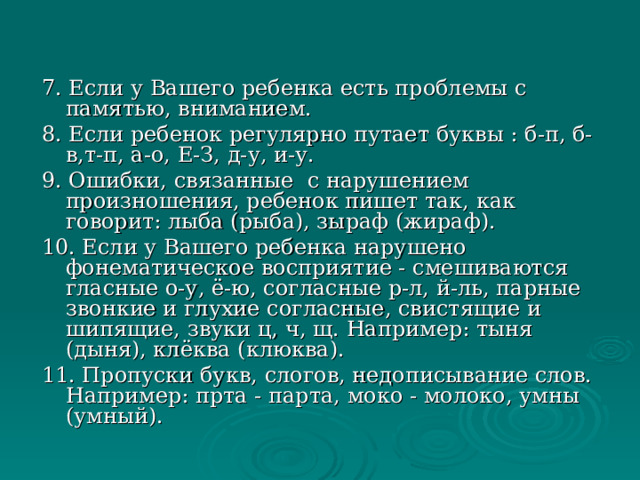 7. Если у Вашего ребенка есть проблемы с памятью, вниманием.

8. Если ребенок регулярно путает буквы : б-п, б-в,т-п, а-о, Е-З, д-у, и-у.

9. Ошибки, связанные с нарушением произношения, ребенок пишет так, как говорит: лыба (рыба), зыраф (жираф).

10. Если у Вашего ребенка нарушено фонематическое восприятие - смешиваются гласные о-у, ё-ю, согласные р-л, й-ль, парные звонкие и глухие согласные, свистящие и шипящие, звуки ц, ч, щ. Например: тыня (дыня), клёква (клюква).

11. Пропуски букв, слогов, недописывание слов. Например: прта - парта, моко - молоко, умны (умный).